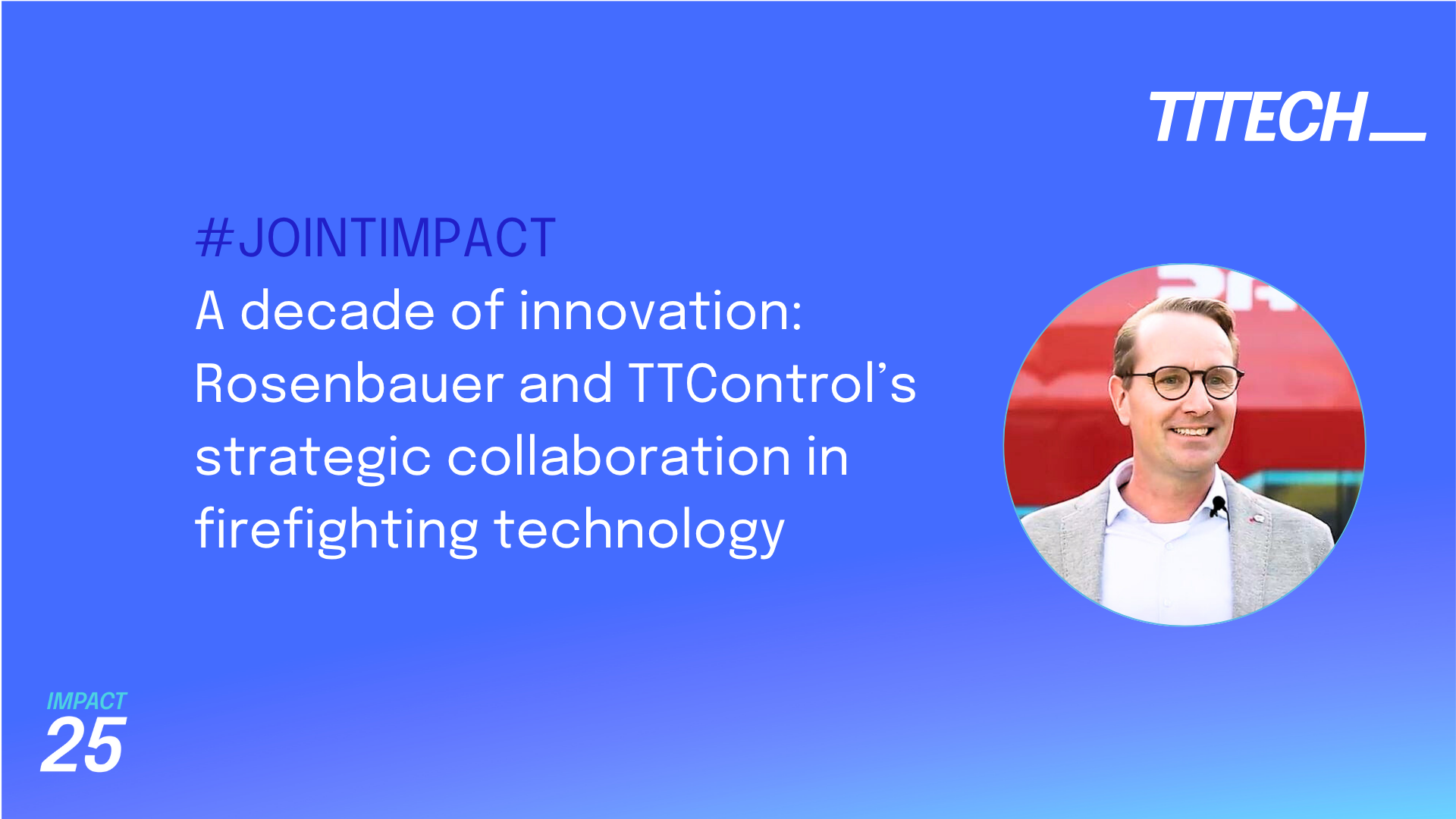 TTTECH_

#JOINTIMPACT

A decade of innovation: Rosenbauer and TTControl's strategic collaboration in firefighting technology

IMPACT
25